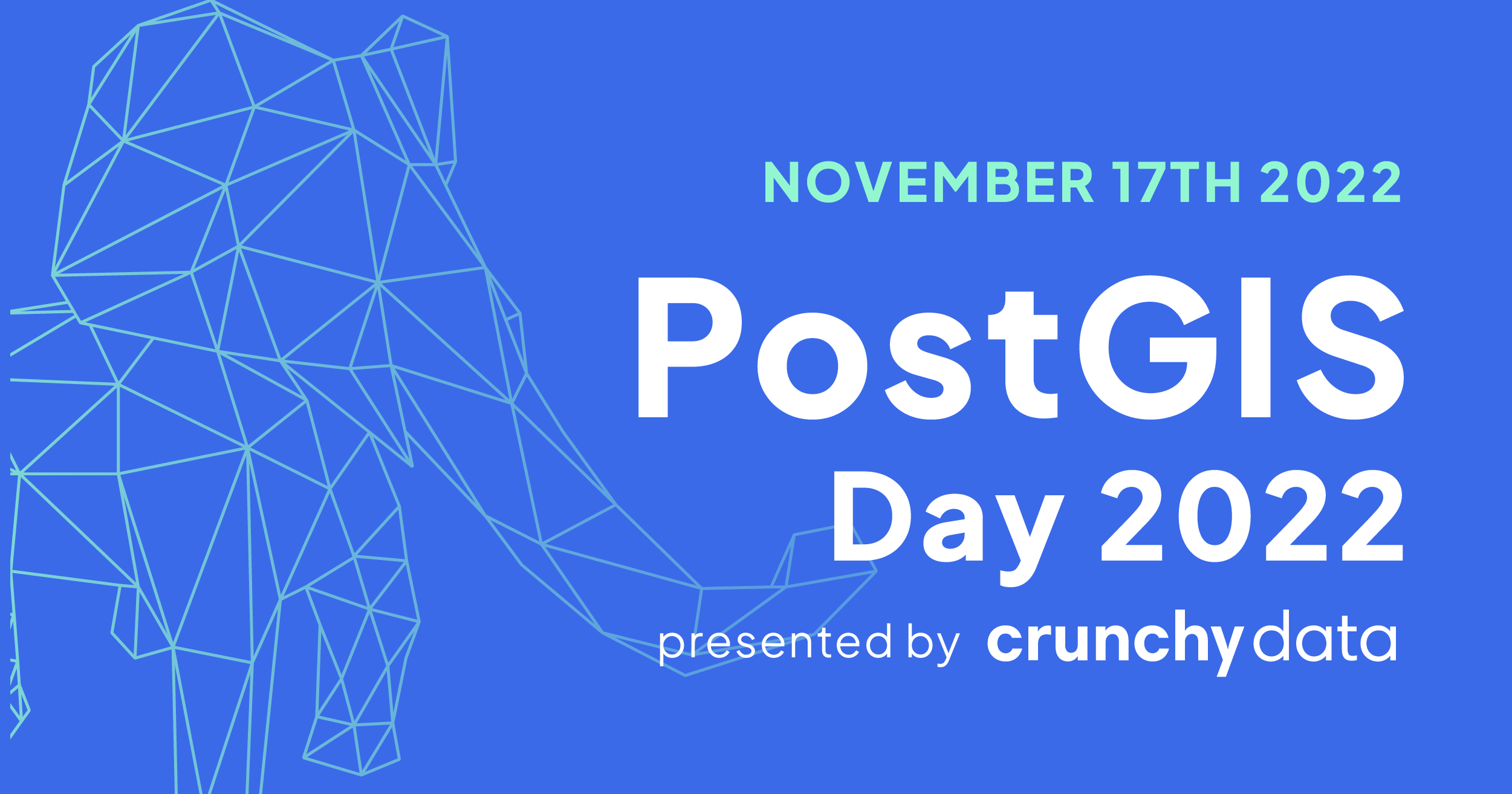 NOVEMBER 17TH 2022

PostGIS Day 2022

presented by crunchy data